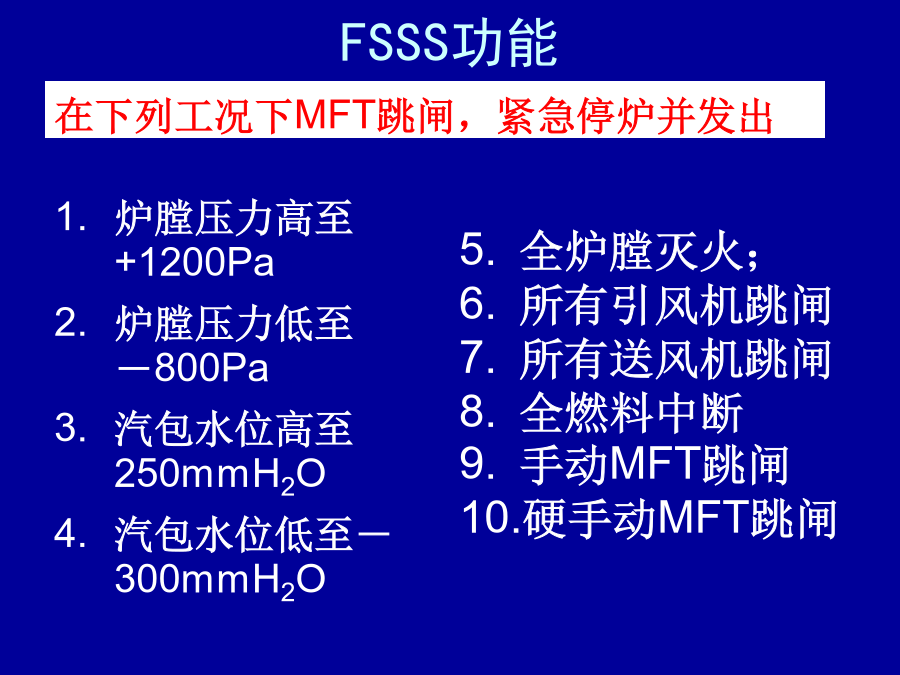 FSSS功能

在下列工况下MFT跳闸，紧急停炉并发出

1. 炉膛压力高至+1200Pa
2. 炉膛压力低至－800Pa
3. 汽包水位高至250mm$H_2O$
4. 汽包水位低至－300mm$H_2O$

5. 全炉膛灭火；
6. 所有引风机跳闸
7. 所有送风机跳闸
8. 全燃料中断
9. 手动MFT跳闸
10.硬手动MFT跳闸